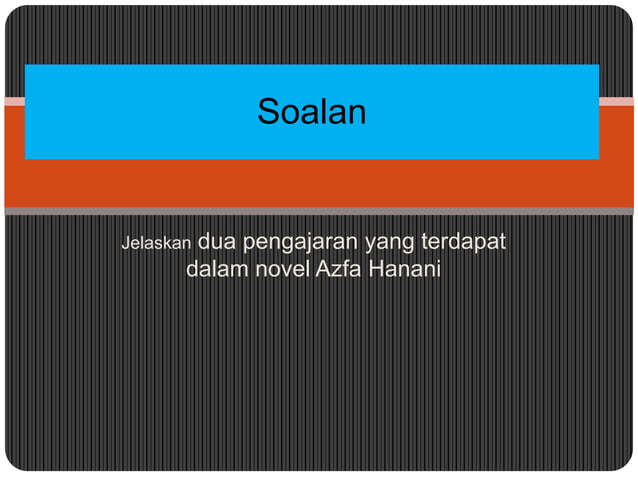 Soalan

Jelaskan dua pengajaran yang terdapat dalam novel Azfa Hanani